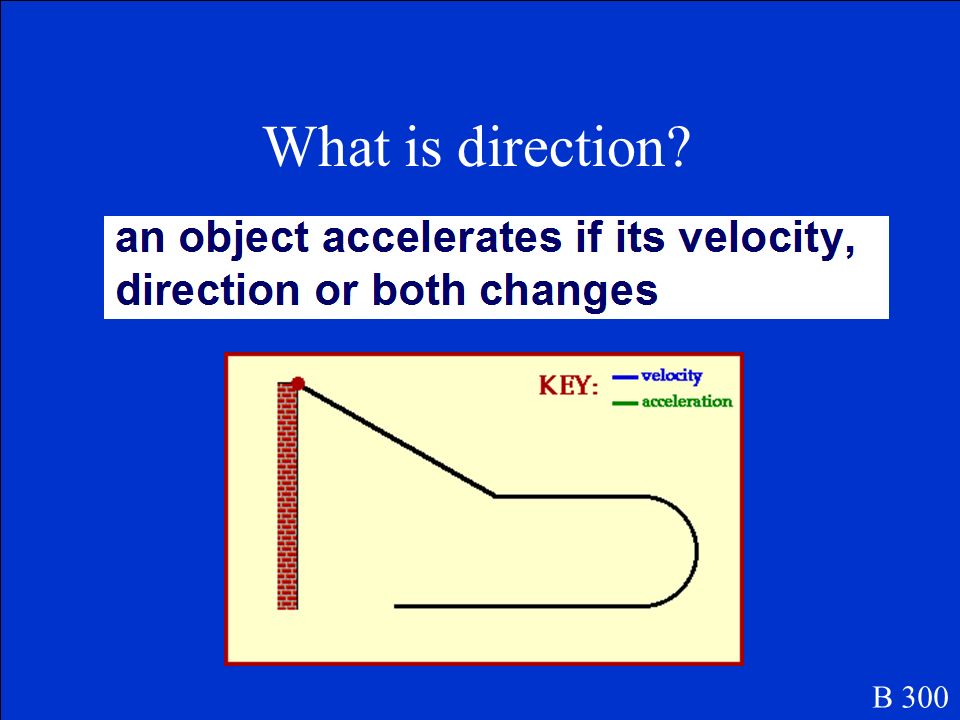 What is direction?

an object accelerates if its velocity, direction or both changes

KEY: velocity
acceleration

B 300